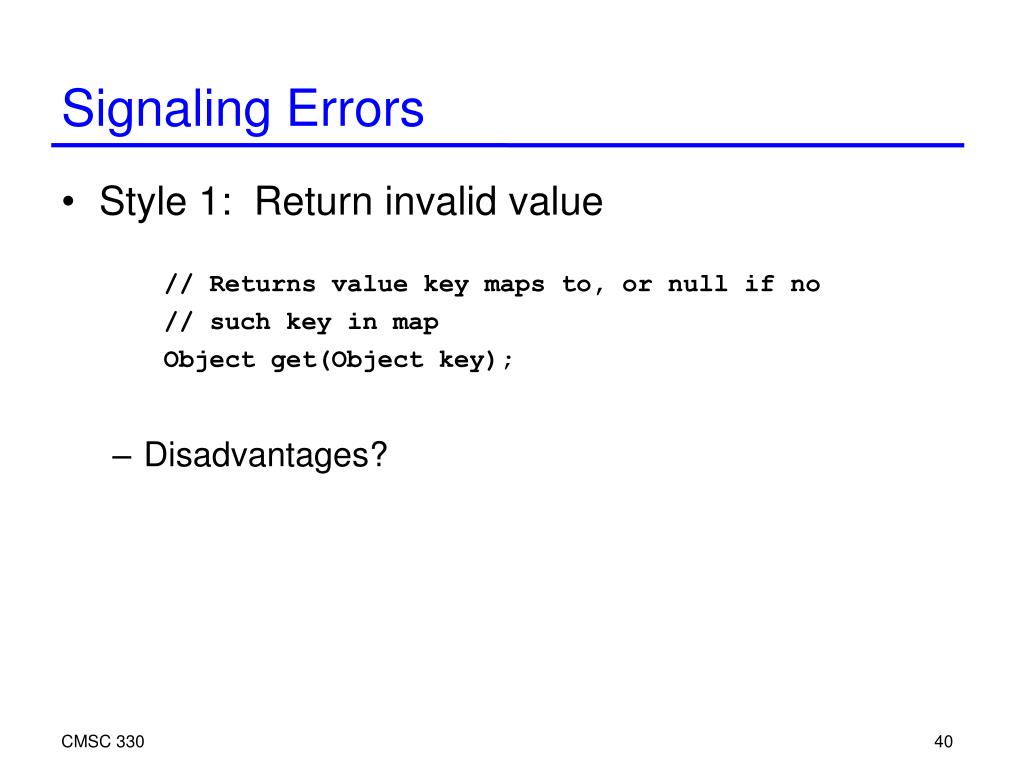 Signaling Errors

• Style 1: Return invalid value

// Returns value key maps to, or null if no
// such key in map
Object get(Object key);

– Disadvantages?

CMSC 330

40